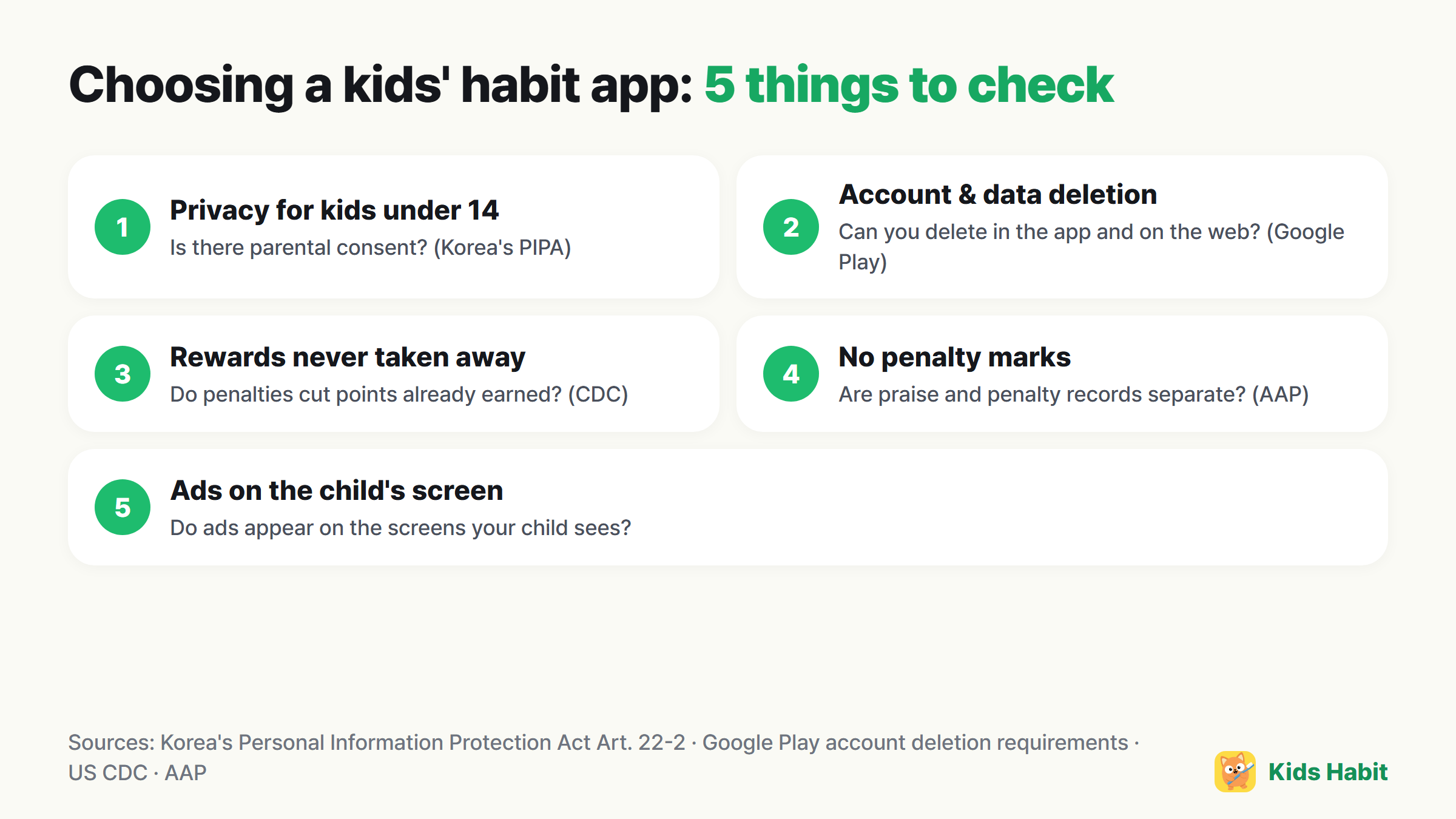 Choosing a kids' habit app: 5 things to check

1
Privacy for kids under 14
Is there parental consent? (Korea's PIPA)

2
Account & data deletion
Can you delete in the app and on the web? (Google Play)

3
Rewards never taken away
Do penalties cut points already earned? (CDC)

4
No penalty marks
Are praise and penalty records separate? (AAP)

5
Ads on the child's screen
Do ads appear on the screens your child sees?

Sources: Korea's Personal Information Protection Act Art. 22-2 · Google Play account deletion requirements · US CDC · AAP

Kids Habit